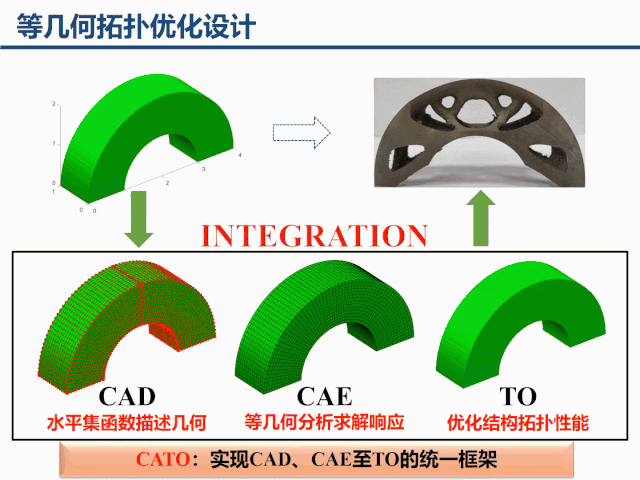 等几何拓扑优化设计

2
1
0
1
0
0
2
3
4

INTEGRATION

CAD
水平集函数描述几何

CAE
等几何分析求解响应

TO
优化结构拓扑性能

CATO：实现CAD、CAE至TO的统一框架